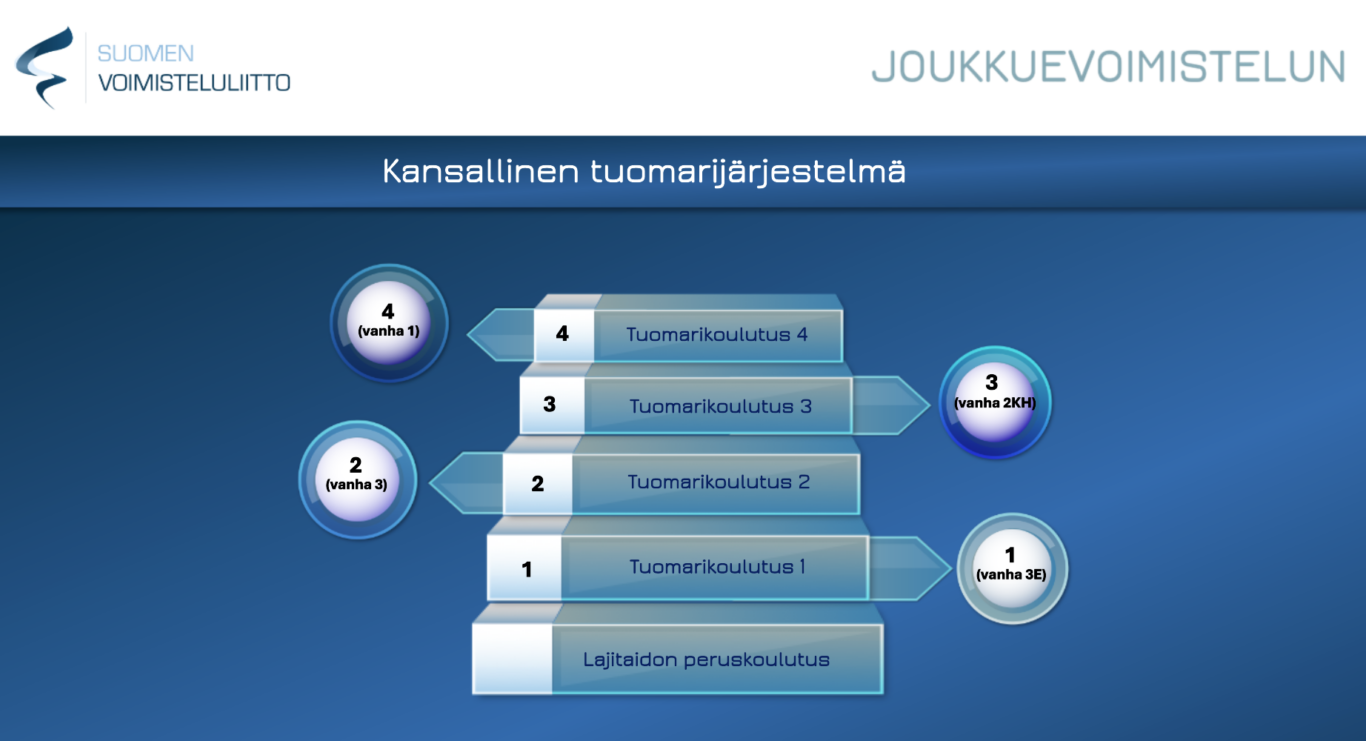 SUOMEN
VOIMISTELULIITTO

JOUKKUEVOIMISTELUN

Kansallinen tuomarijärjestelmä

4
(vanha 1)

4 Tuomarikoulutus 4

3 Tuomarikoulutus 3

3
(vanha 2KH)

2
(vanha 3)

2 Tuomarikoulutus 2

1 Tuomarikoulutus 1

1
(vanha 3E)

Lajitaidon peruskoulutus